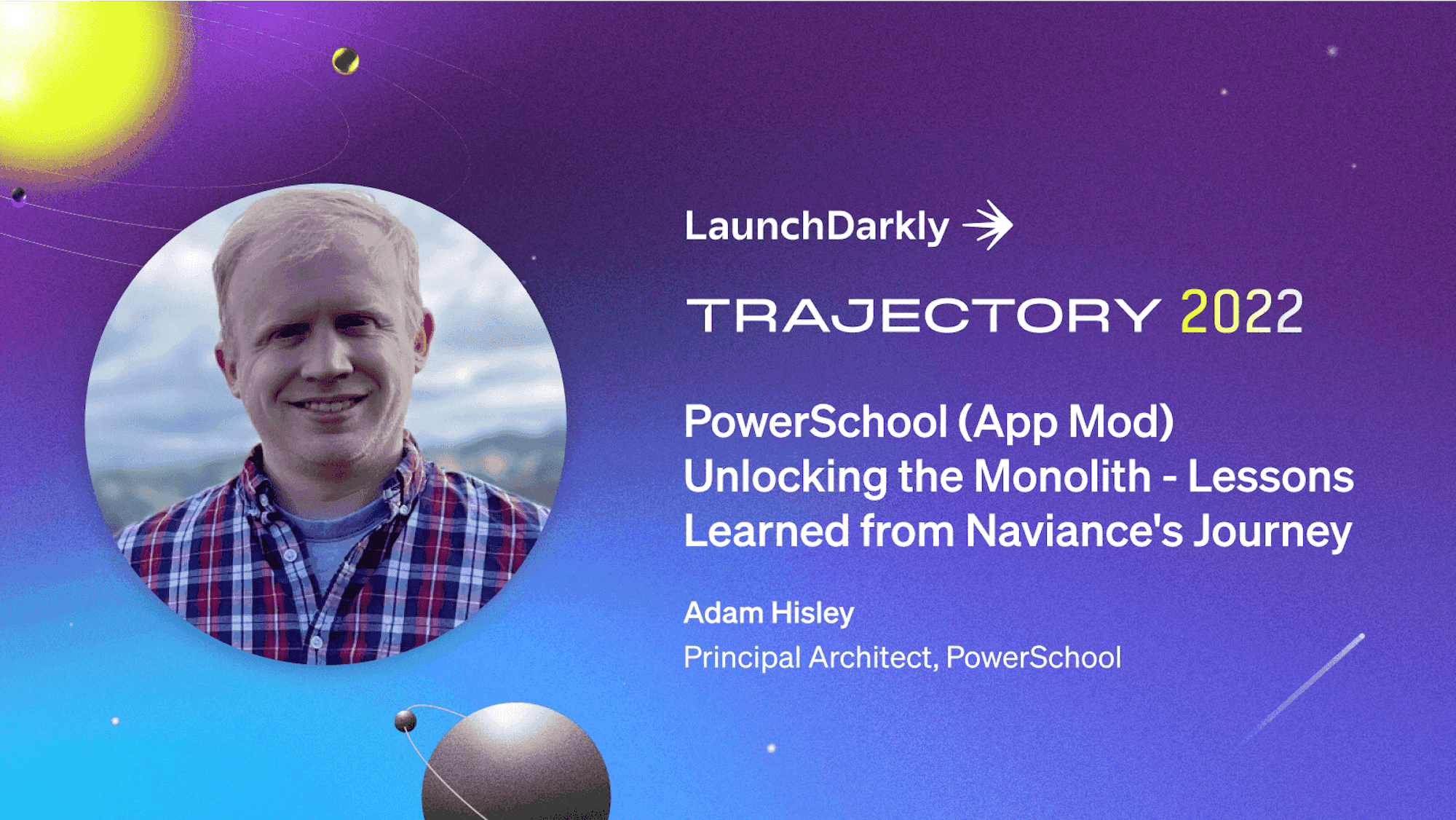 LaunchDarkly

TRAJECTORY 2022

PowerSchool (App Mod)
Unlocking the Monolith - Lessons Learned from Naviance's Journey

Adam Hisley
Principal Architect, PowerSchool